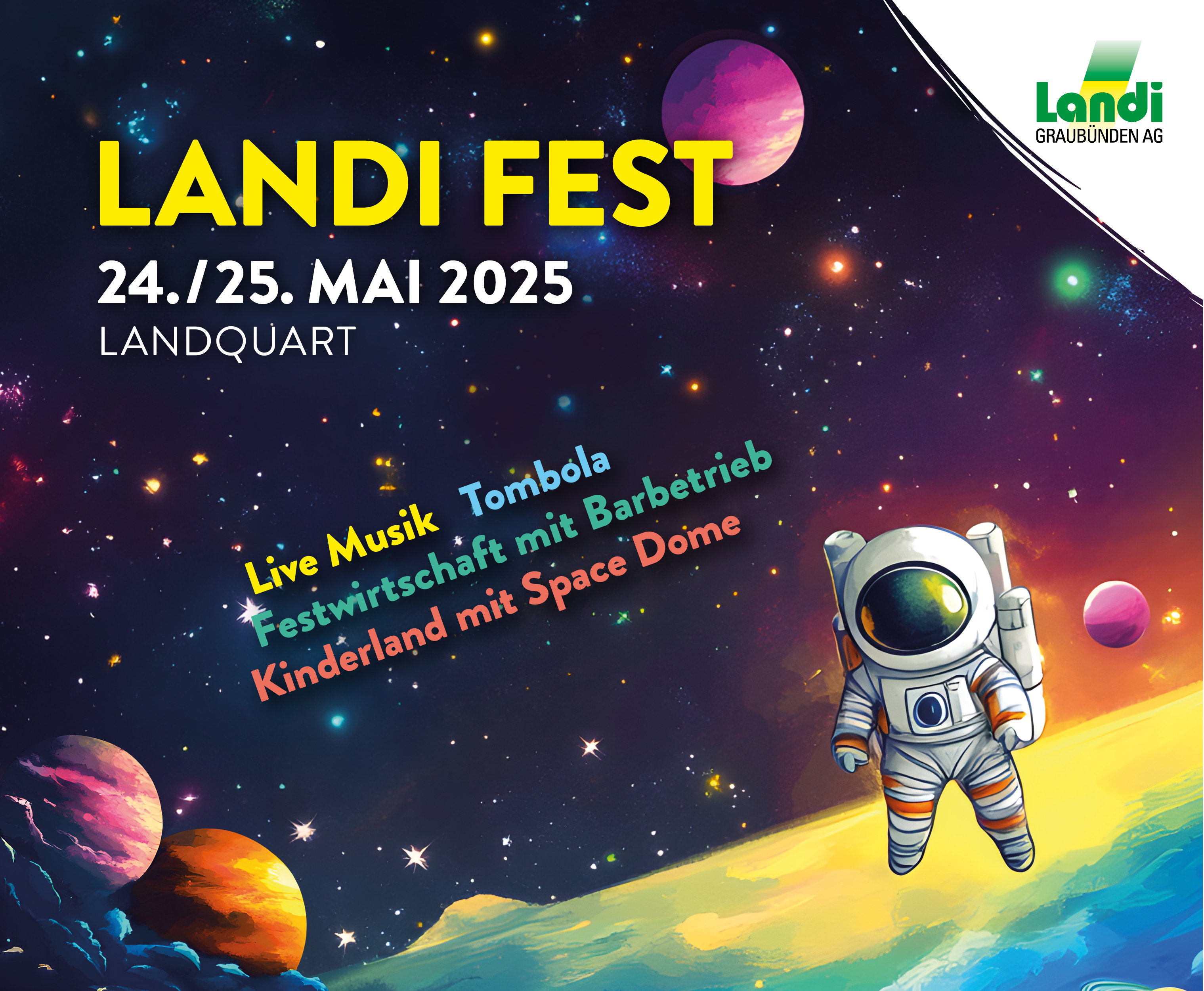 Landi
GRAUBÜNDEN AG

LANDI FEST
24./25. MAI 2025
LANDQUART

Live Musik Tombola
Festwirtschaft mit Barbetrieb
Kinderland mit Space Dome